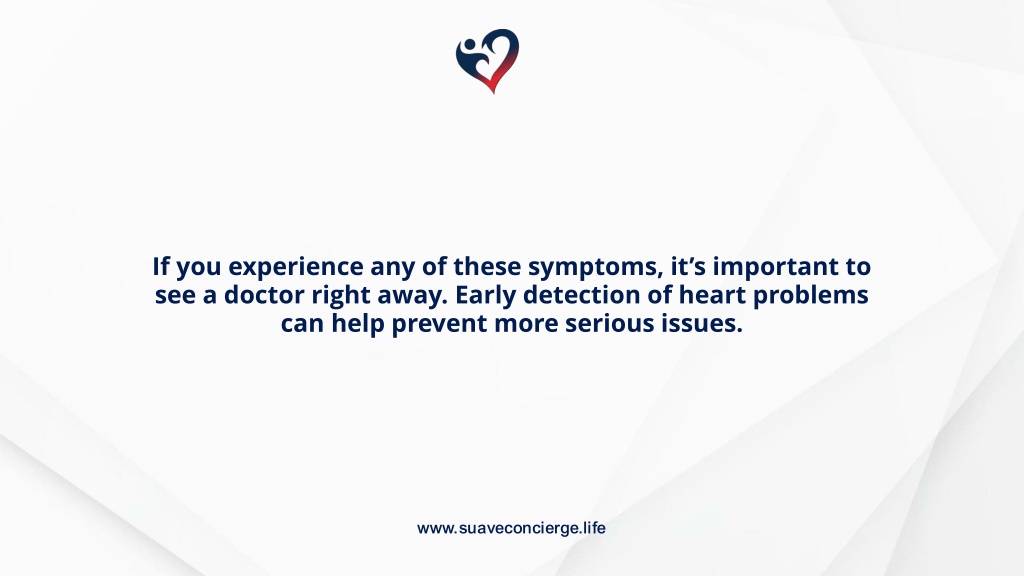 If you experience any of these symptoms, it’s important to see a doctor right away. Early detection of heart problems can help prevent more serious issues.

www.suaveconcierge.life